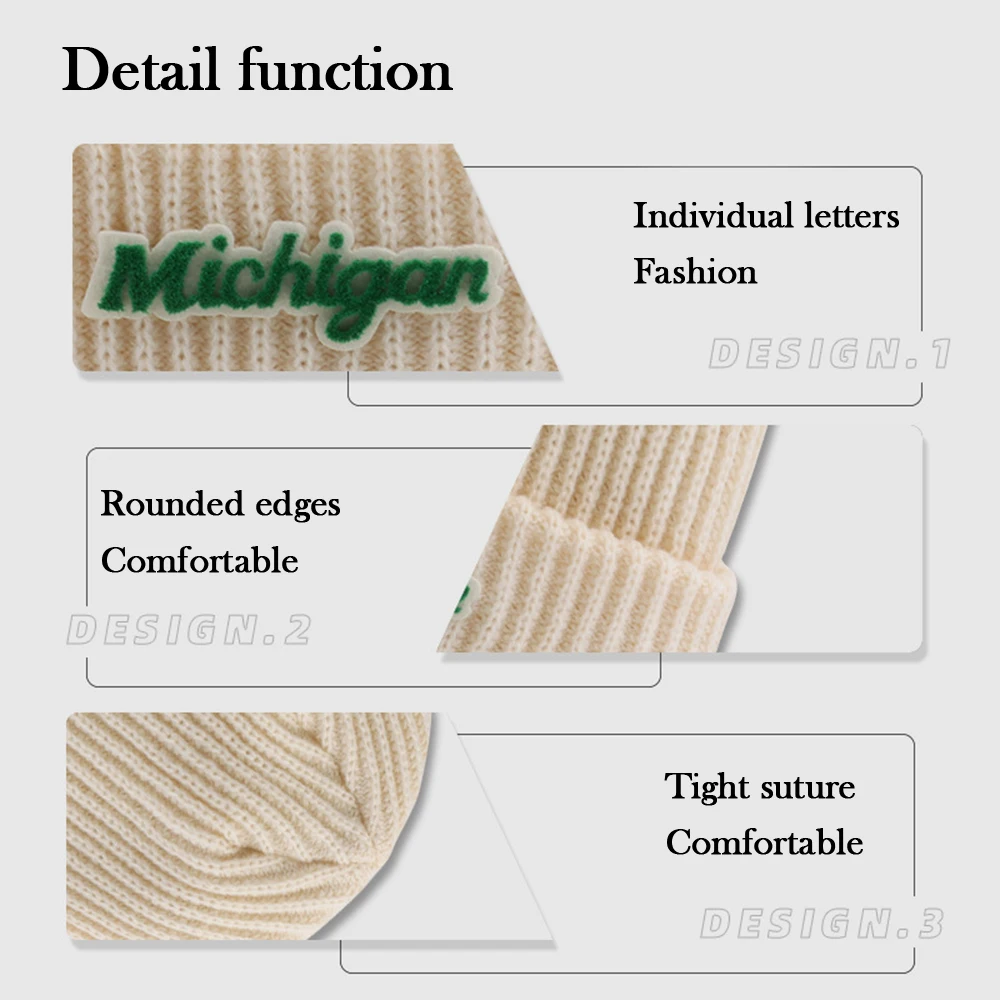 Detail function

Michigan

Individual letters
Fashion

DESIGN.1

Rounded edges
Comfortable

DESIGN.2

Tight suture
Comfortable

DESIGN.3